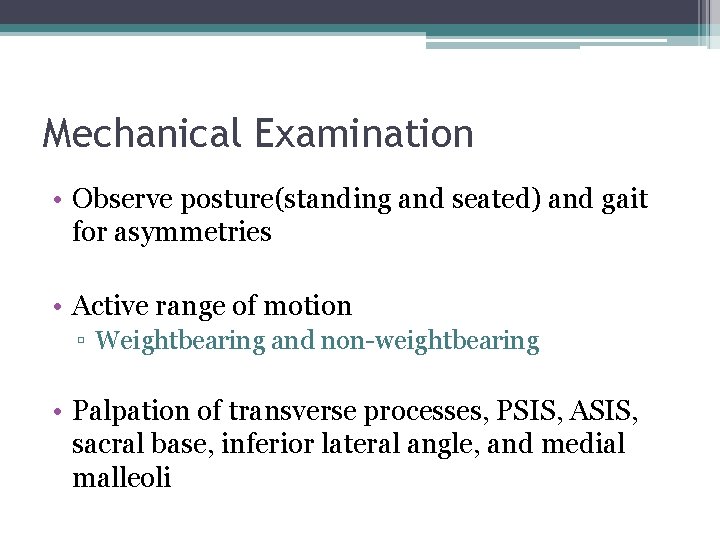 Mechanical Examination

• Observe posture(standing and seated) and gait for asymmetries

• Active range of motion
▫ Weightbearing and non-weightbearing

• Palpation of transverse processes, PSIS, ASIS, sacral base, inferior lateral angle, and medial malleoli